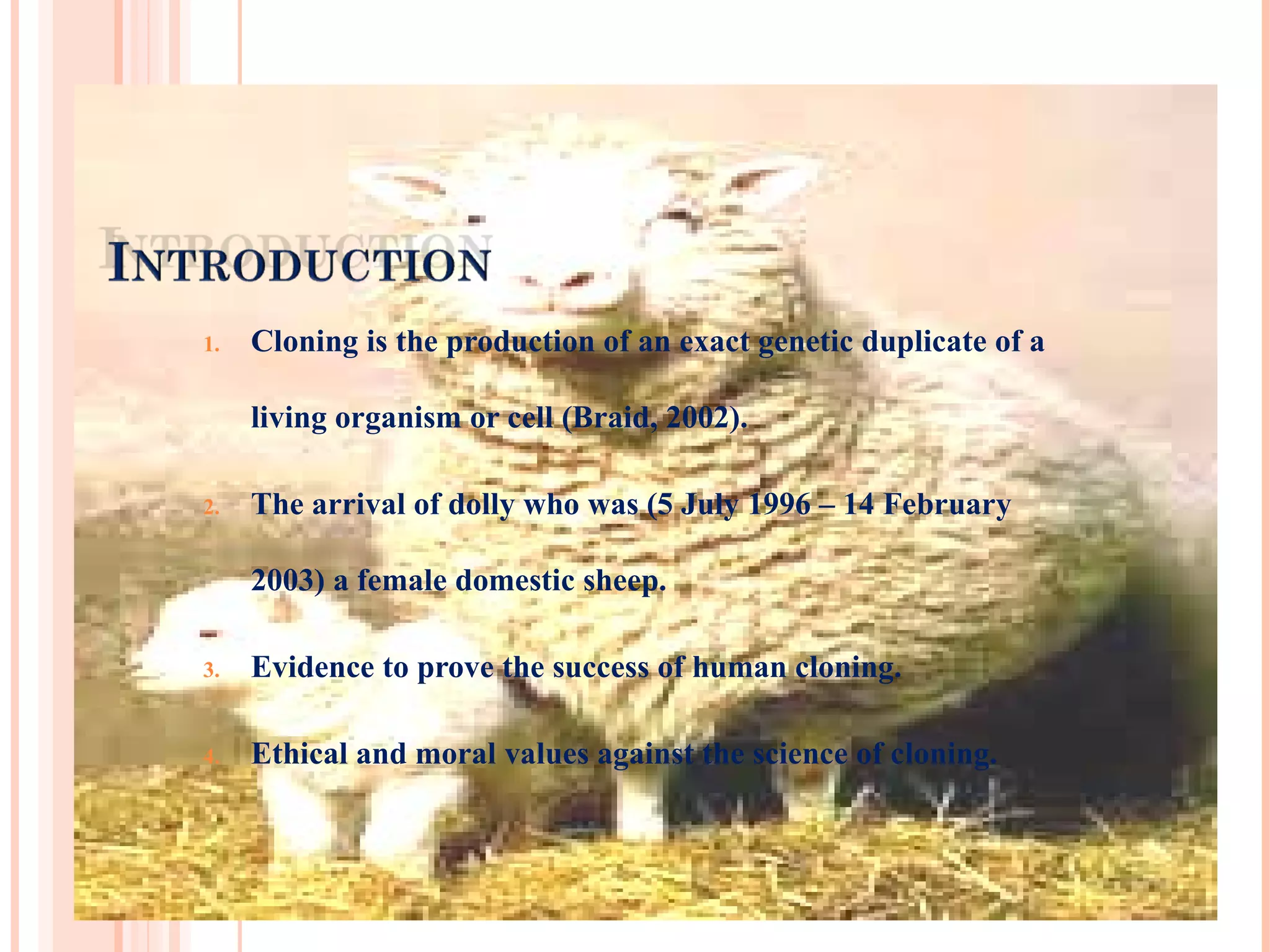 INTRODUCTION

1. Cloning is the production of an exact genetic duplicate of a living organism or cell (Braid, 2002).

2. The arrival of dolly who was (5 July 1996 – 14 February 2003) a female domestic sheep.

3. Evidence to prove the success of human cloning.

4. Ethical and moral values against the science of cloning.